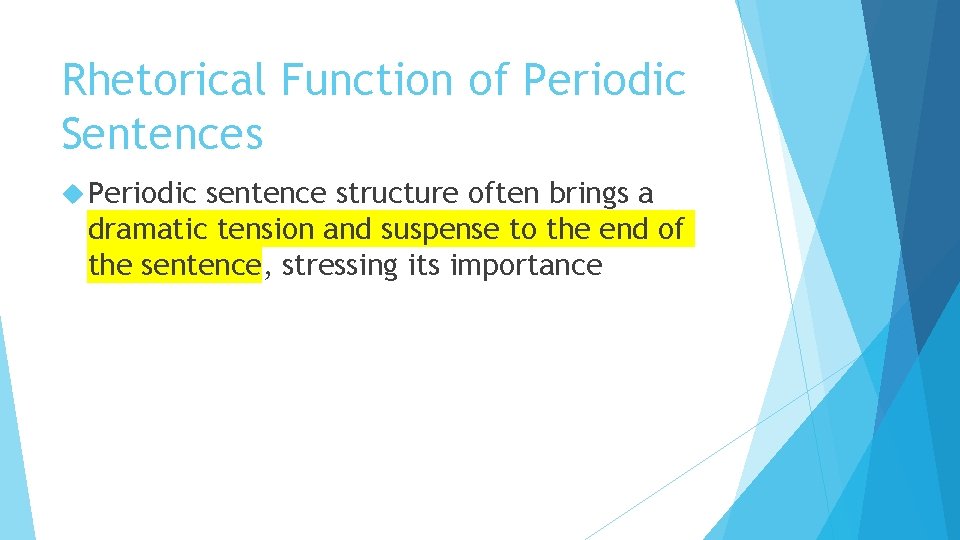 Rhetorical Function of Periodic Sentences

Periodic sentence structure often brings a dramatic tension and suspense to the end of the sentence, stressing its importance